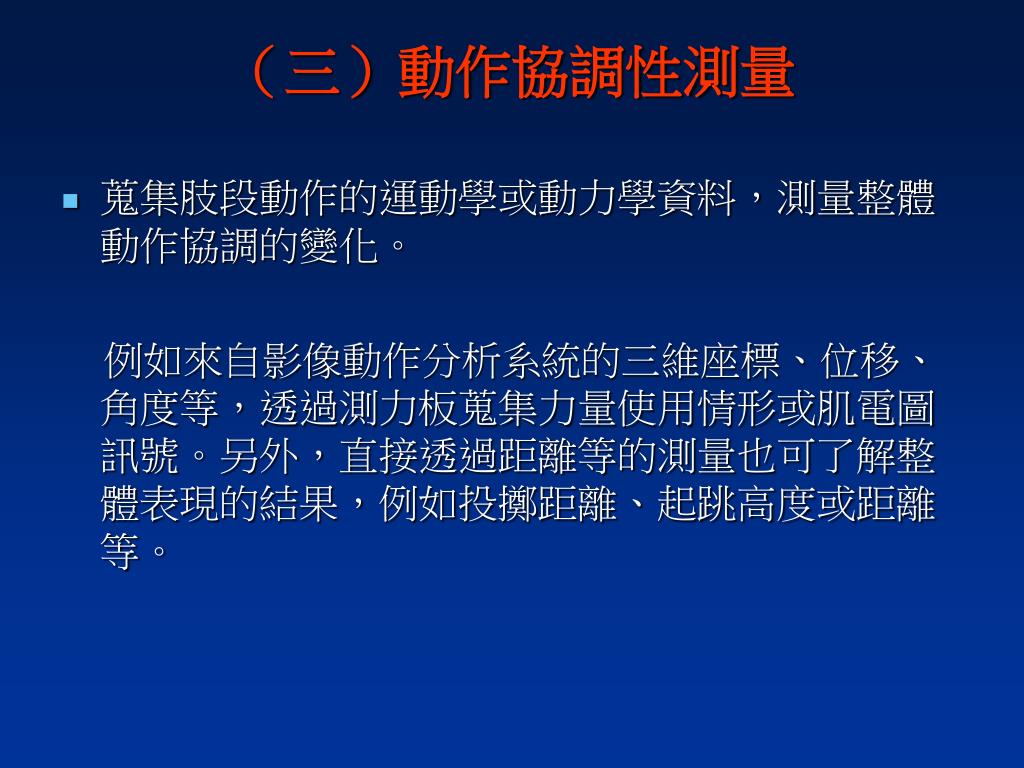 （三）動作協調性測量

蒐集肢段動作的運動學或動力學資料，測量整體動作協調的變化。

例如來自影像動作分析系統的三維座標、位移、角度等，透過測力板蒐集力量使用情形或肌電圖訊號。另外，直接透過距離等的測量也可了解整體表現的結果，例如投擲距離、起跳高度或距離等。